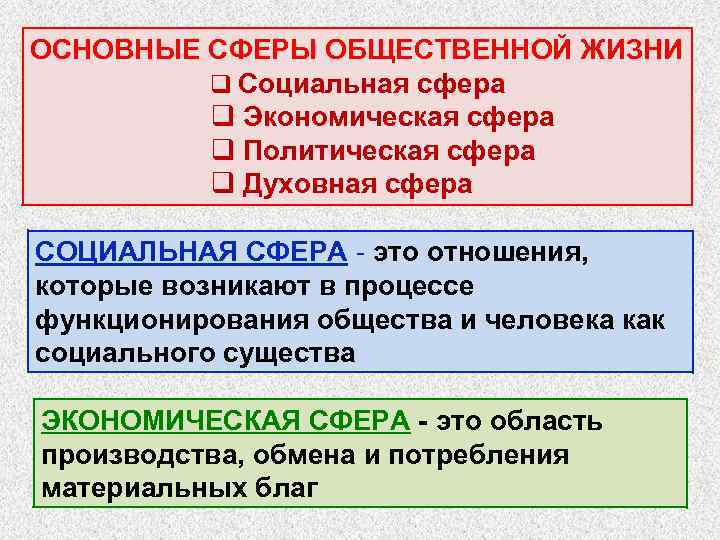 ОСНОВНЫЕ СФЕРЫ ОБЩЕСТВЕННОЙ ЖИЗНИ

❑ Социальная сфера
❑ Экономическая сфера
❑ Политическая сфера
❑ Духовная сфера

СОЦИАЛЬНАЯ СФЕРА - это отношения, которые возникают в процессе функционирования общества и человека как социального существа

ЭКОНОМИЧЕСКАЯ СФЕРА - это область производства, обмена и потребления материальных благ